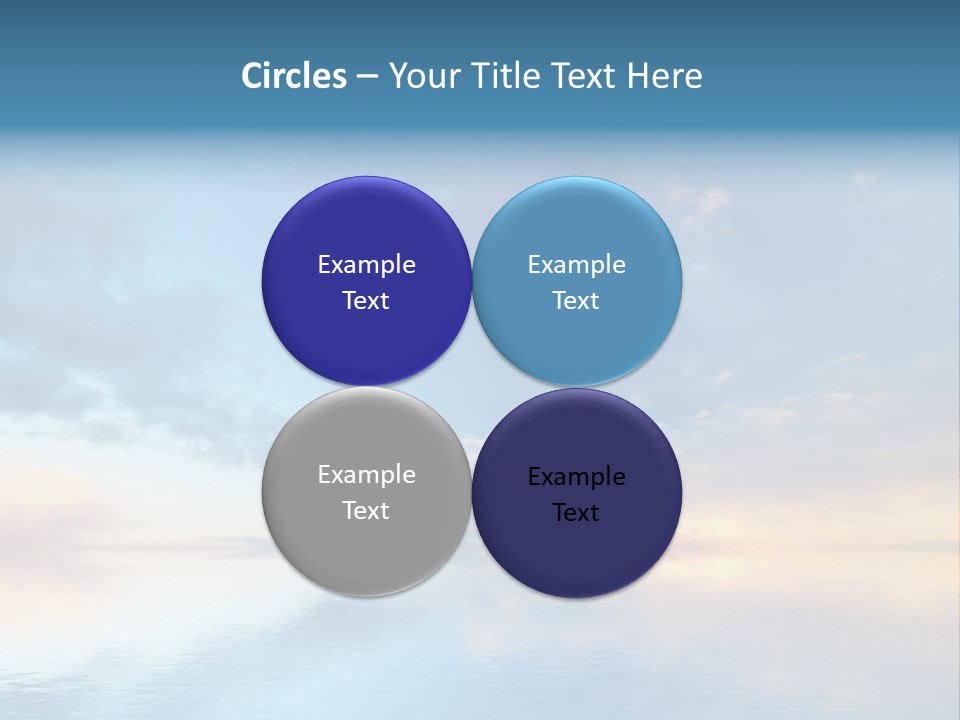 Circles – Your Title Text Here

Example Text

Example Text

Example Text

Example Text